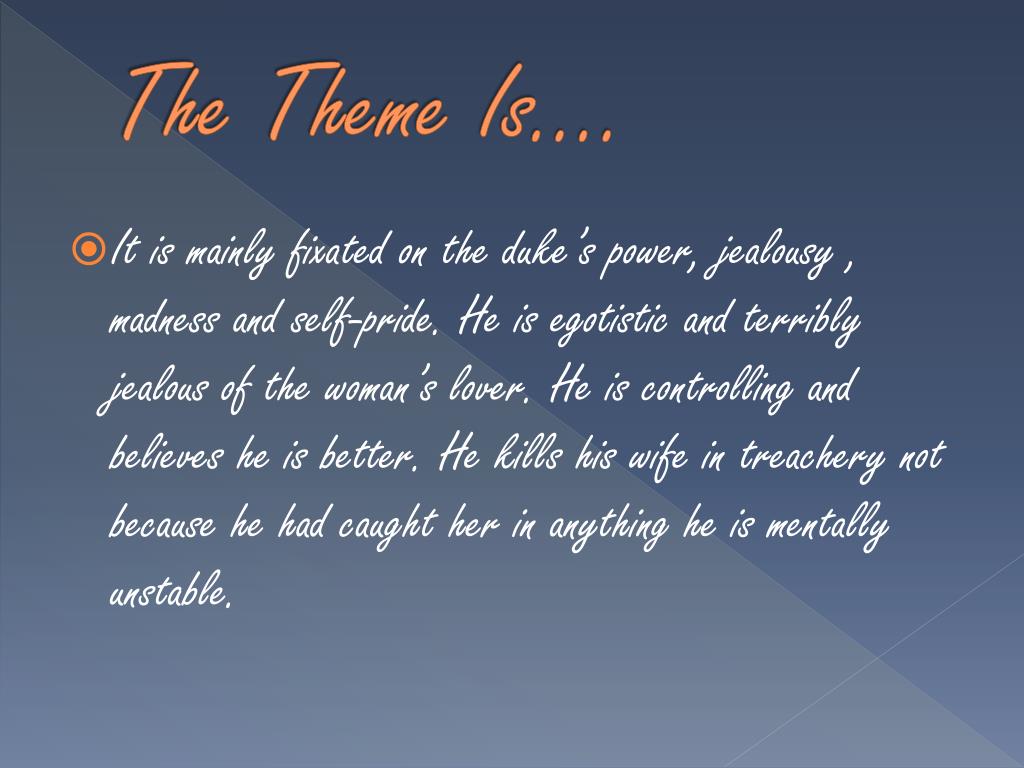 The Theme Is….

It is mainly fixated on the duke's power, jealousy , madness and self-pride. He is egotistic and terribly jealous of the woman's lover. He is controlling and believes he is better. He kills his wife in treachery not because he had caught her in anything he is mentally unstable.